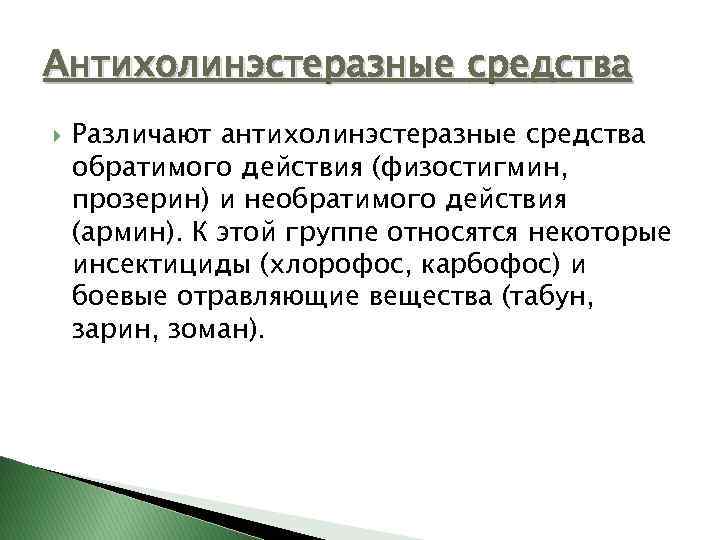 Антихолинэстеразные средства

Различают антихолинэстеразные средства обратимого действия (физостигмин, прозерин) и необратимого действия (армин). К этой группе относятся некоторые инсектициды (хлорофос, карбофос) и боевые отравляющие вещества (табун, зарин, зоман).